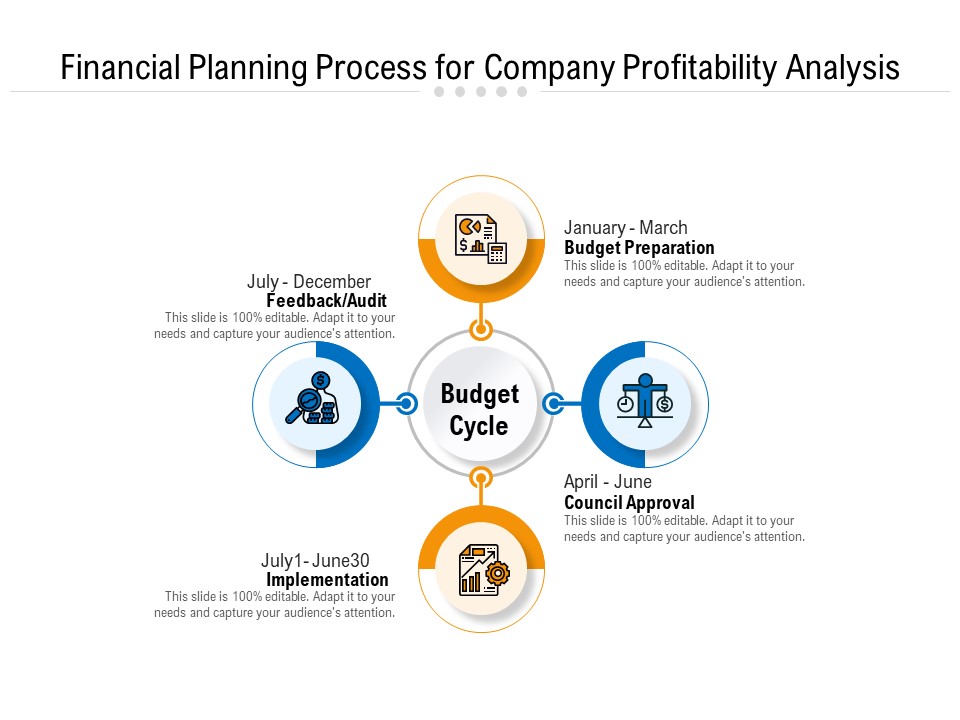 Financial Planning Process for Company Profitability Analysis

January - March
Budget Preparation
This slide is 100% editable. Adapt it to your needs and capture your audience's attention.

July - December
Feedback/Audit
This slide is 100% editable. Adapt it to your needs and capture your audience's attention.

Budget Cycle

April - June
Council Approval
This slide is 100% editable. Adapt it to your needs and capture your audience's attention.

July1- June30
Implementation
This slide is 100% editable. Adapt it to your needs and capture your audience's attention.